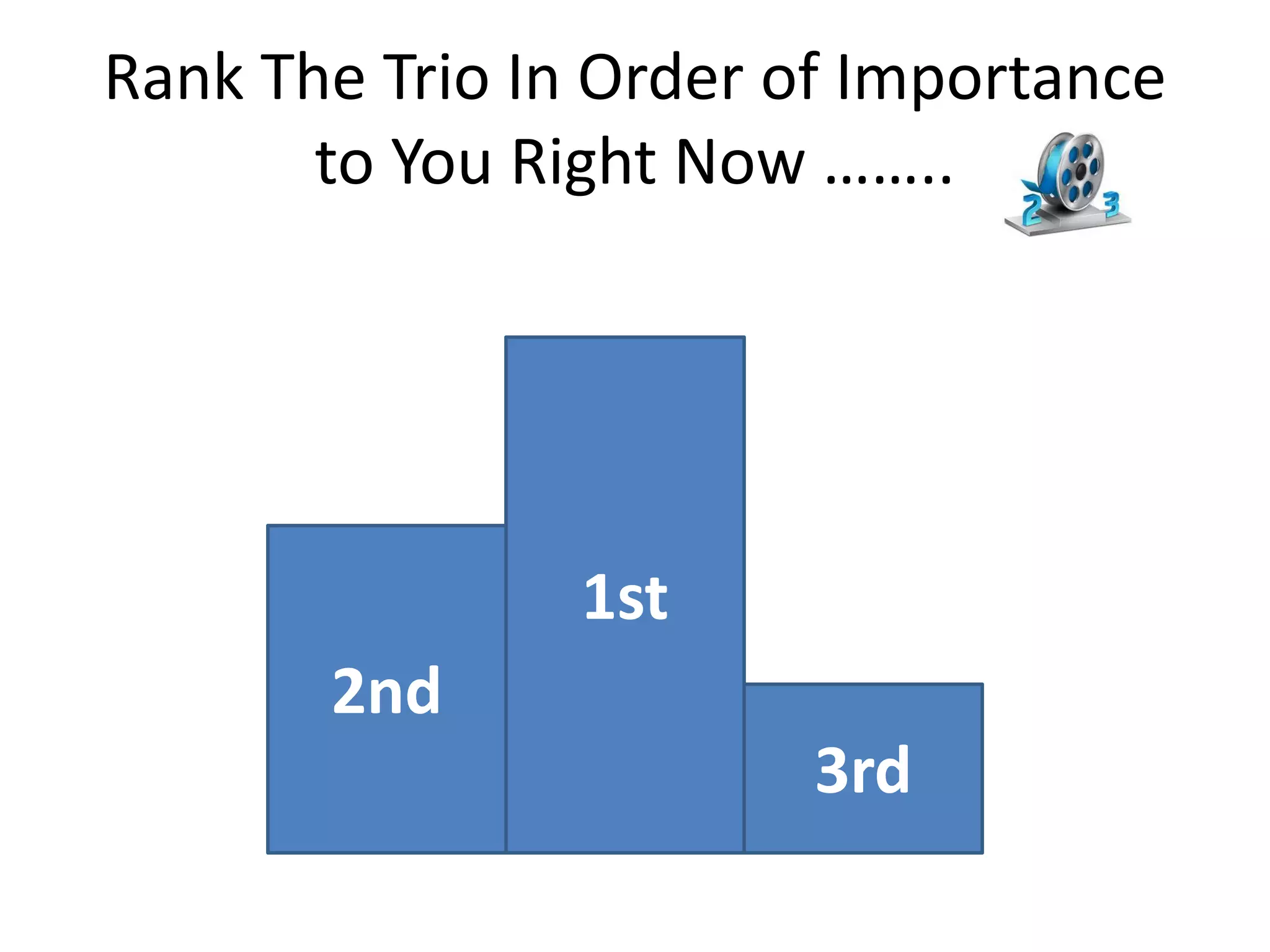 Rank The Trio In Order of Importance to You Right Now ……..

2
3

2nd
1st
3rd